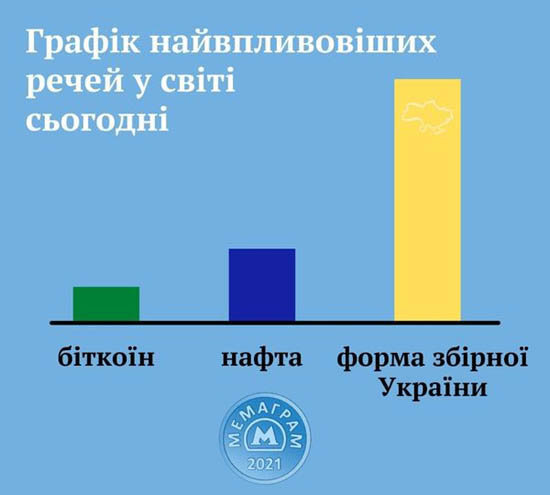 Графік найвпливовіших речей у світі сьогодні

біткоїн

нафта

форма збірної України

МЕМАГРАМ
М
2021